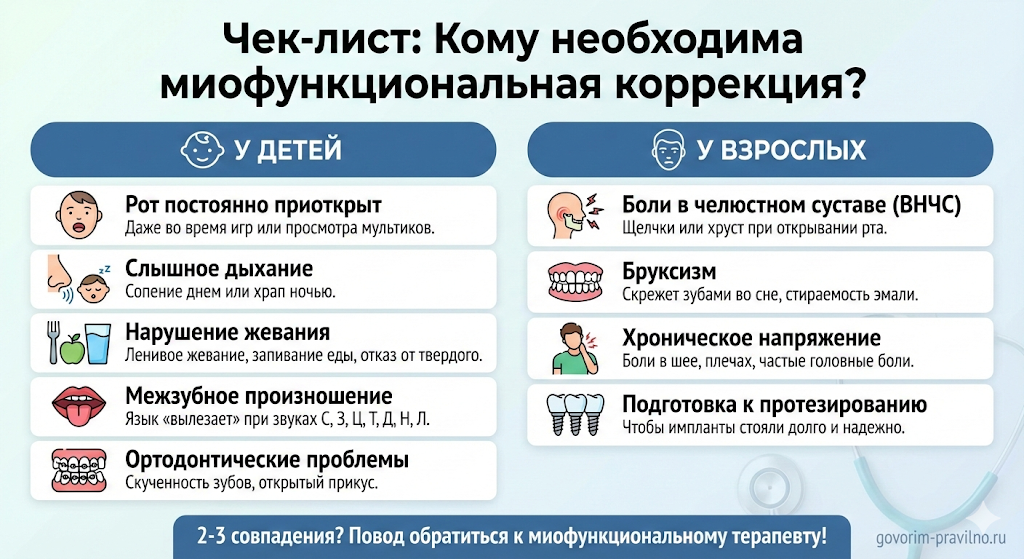 Чек-лист: Кому необходима миофункциональная коррекция?

У ДЕТЕЙ

Рот постоянно приоткрыт
Даже во время игр или просмотра мультиков.

Слышное дыхание
Сопение днем или храп ночью.

Нарушение жевания
Ленивое жевание, запивание еды, отказ от твердого.

Межзубное произношение
Язык «вылезает» при звуках С, З, Ц, Т, Д, Н, Л.

Ортодонтические проблемы
Скученность зубов, открытый прикус.

У ВЗРОСЛЫХ

Боли в челюстном суставе (ВНЧС)
Щелчки или хруст при открывании рта.

Бруксизм
Скрежет зубами во сне, стираемость эмали.

Хроническое напряжение
Боли в шее, плечах, частые головные боли.

Подготовка к протезированию
Чтобы импланты стояли долго и надежно.

2-3 совпадения? Повод обратиться к миофункциональному терапевту!

govorim-pravilno.ru